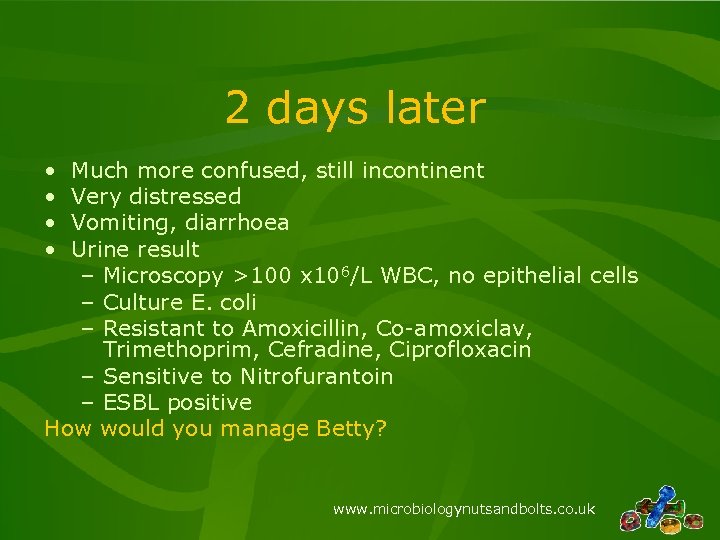 2 days later

• Much more confused, still incontinent
• Very distressed
• Vomiting, diarrhoea
• Urine result
  – Microscopy >100 x$10^6$/L WBC, no epithelial cells
  – Culture E. coli
  – Resistant to Amoxicillin, Co-amoxiclav, Trimethoprim, Cefradine, Ciprofloxacin
  – Sensitive to Nitrofurantoin
  – ESBL positive

How would you manage Betty?

www.microbiologynutsandbolts.co.uk